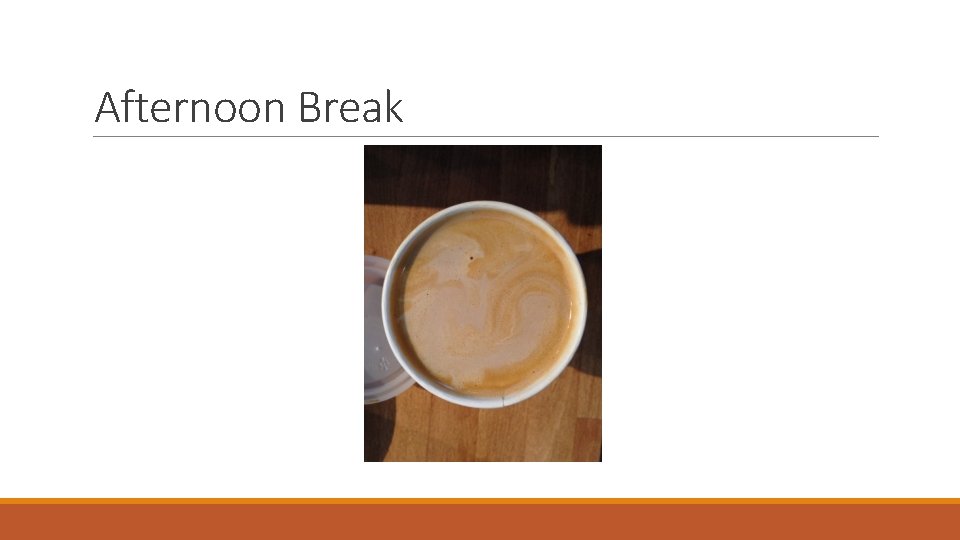 Afternoon Break